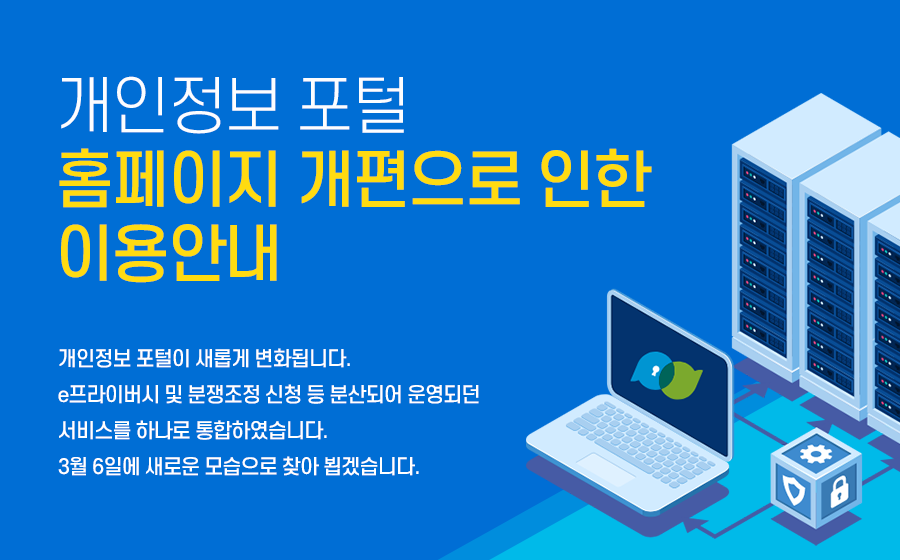 개인정보 포털
홈페이지 개편으로 인한
이용안내

개인정보 포털이 새롭게 변화됩니다.
e프라이버시 및 분쟁조정 신청 등 분산되어 운영되던
서비스를 하나로 통합하였습니다.
3월 6일에 새로운 모습으로 찾아 뵙겠습니다.